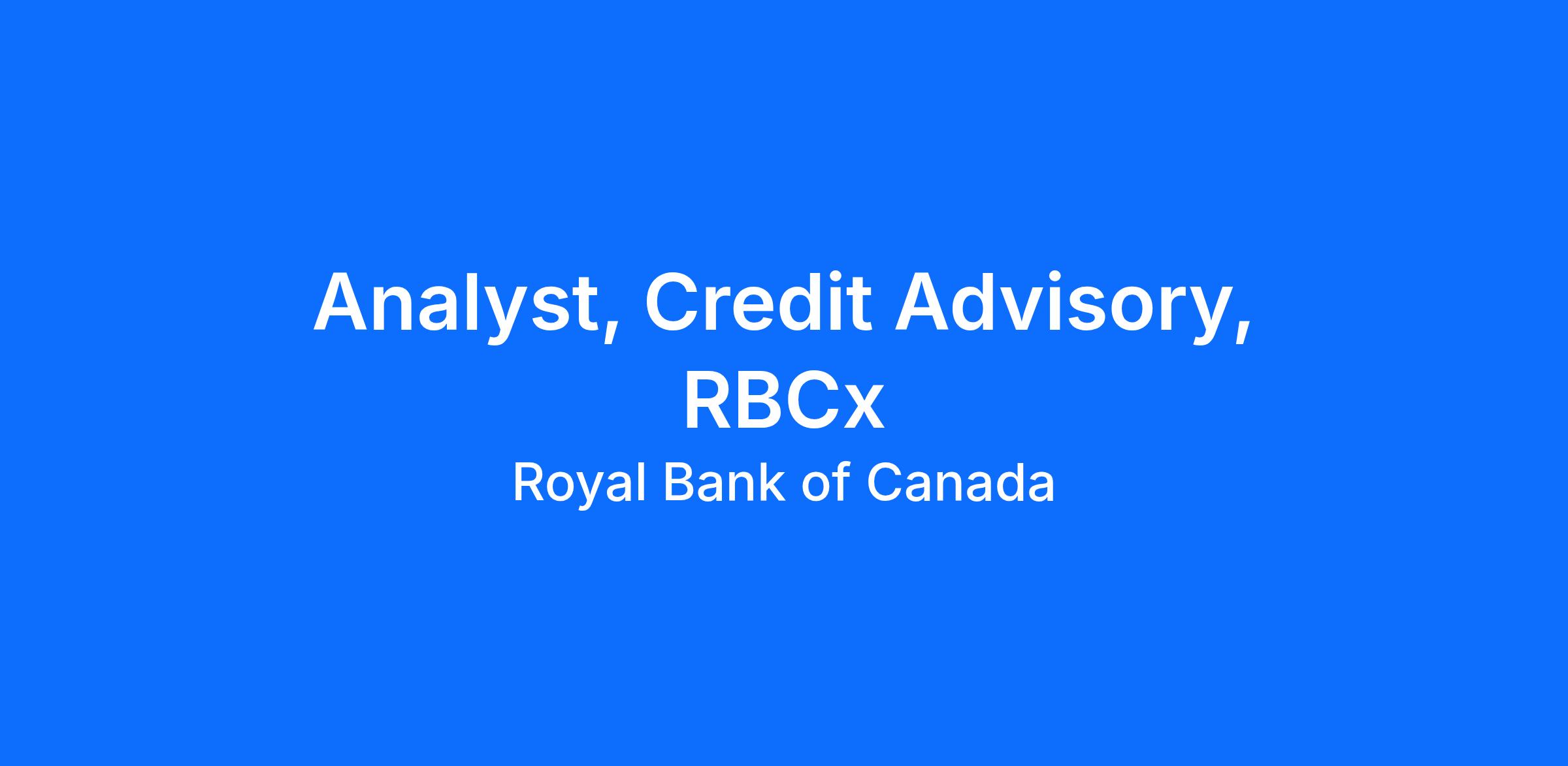 Analyst, Credit Advisory, RBCx

Royal Bank of Canada